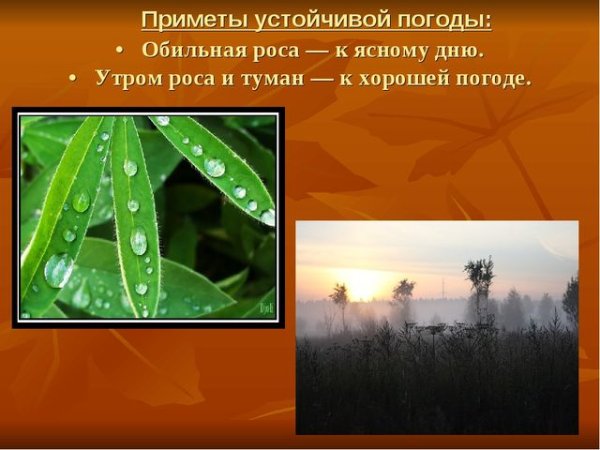 Приметы устойчивой погоды:

• Обильная роса — к ясному дню.
• Утром роса и туман — к хорошей погоде.